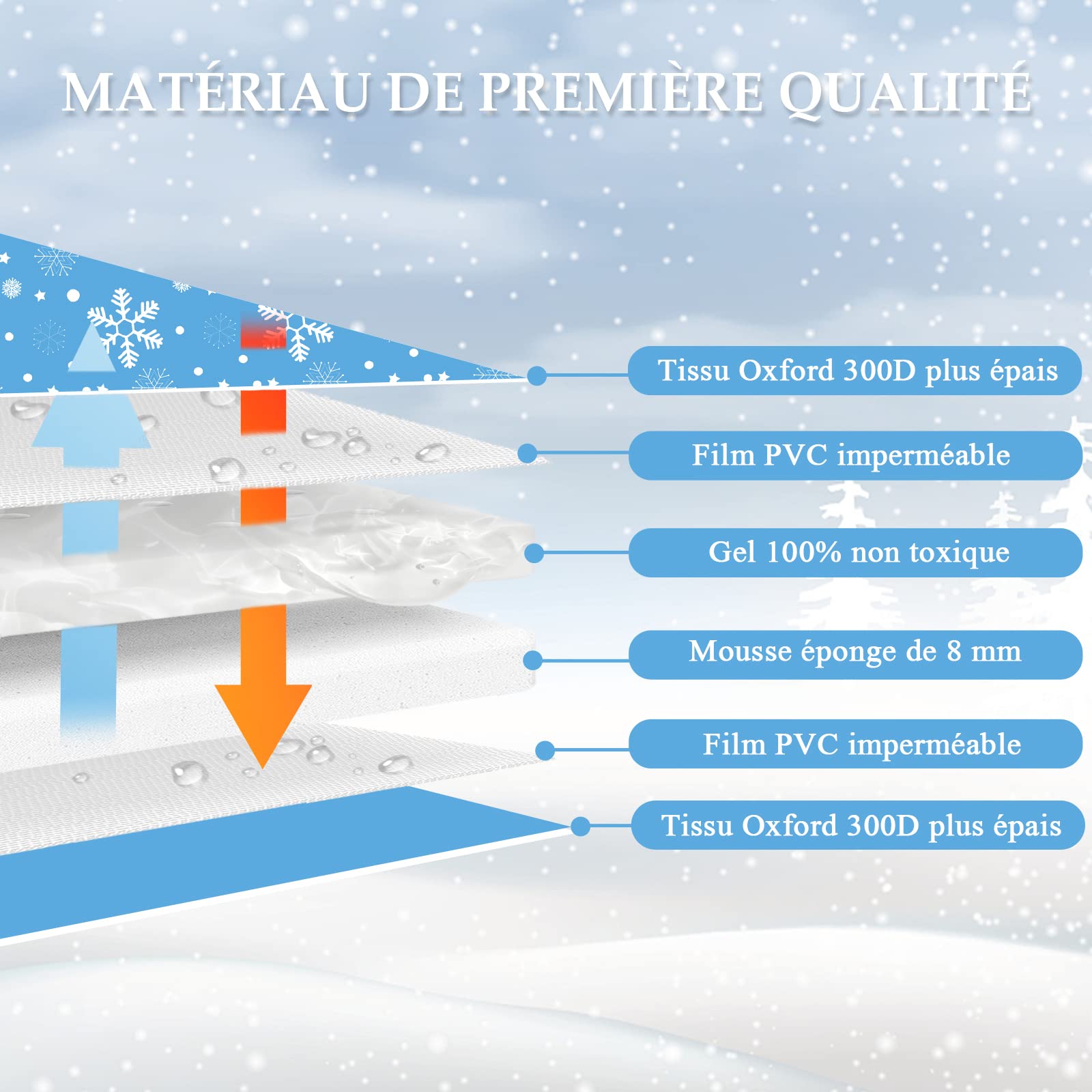 MATÉRIAU DE PREMIÈRE QUALITÉ

Tissu Oxford 300D plus épais

Film PVC imperméable

Gel 100% non toxique

Mousse éponge de 8 mm

Film PVC imperméable

Tissu Oxford 300D plus épais